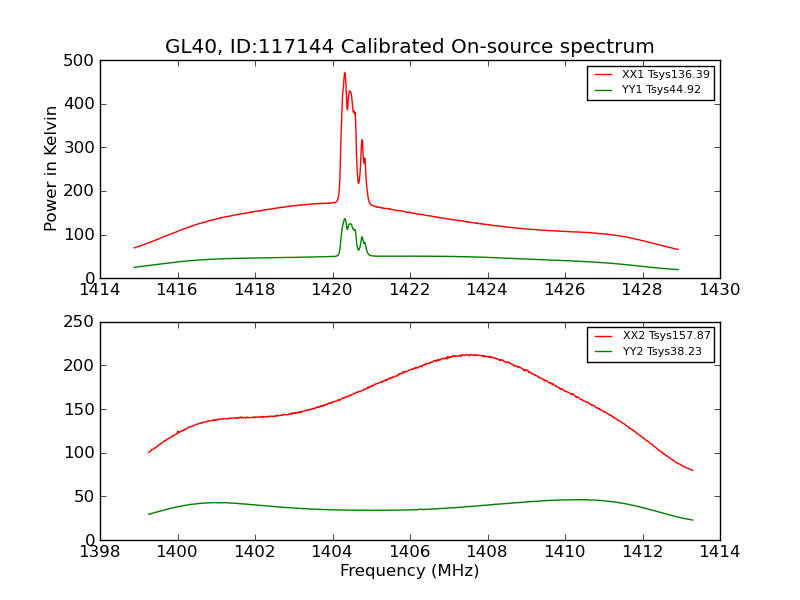 GL40, ID:117144 Calibrated On-source spectrum

XX1 Tsys136.39
YY1 Tsys44.92

Power in Kelvin

500
400
300
200
100
0

1414 1416 1418 1420 1422 1424 1426 1428 1430

XX2 Tsys157.87
YY2 Tsys38.23

250
200
150
100
50
0

1398 1400 1402 1404 1406 1408 1410 1412 1414

Frequency (MHz)